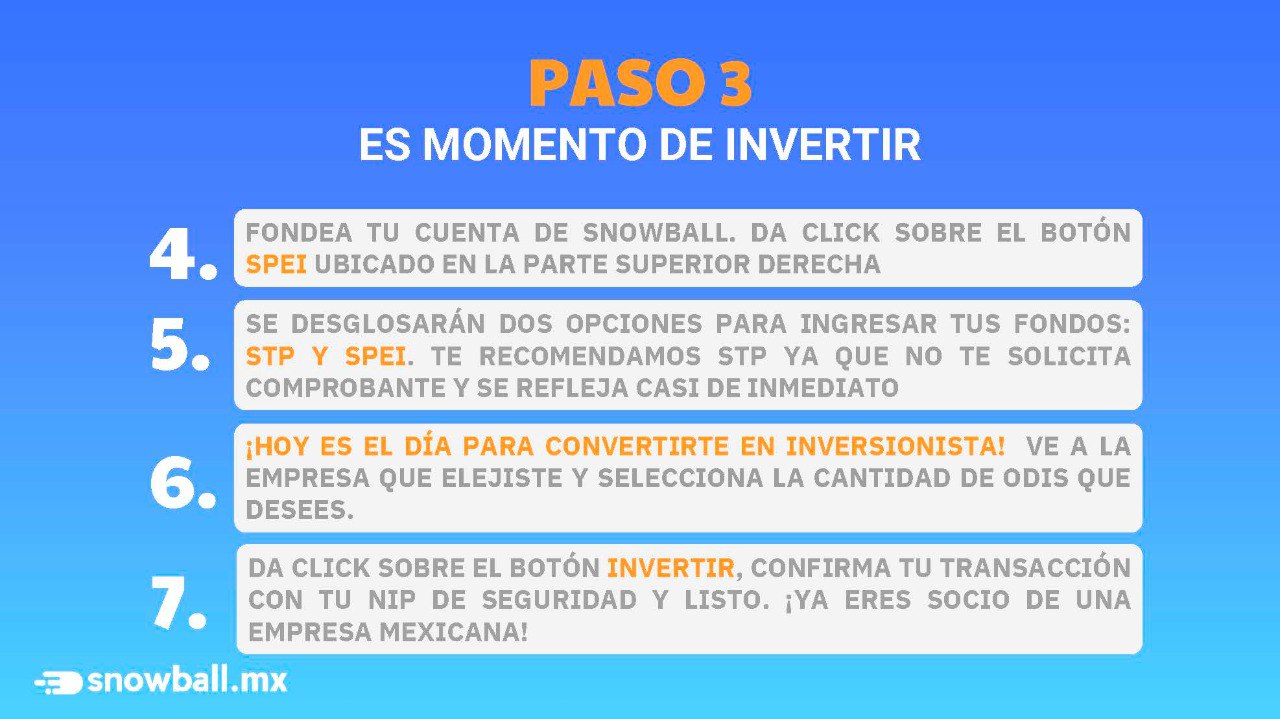 PASO 3
ES MOMENTO DE INVERTIR

4. FONDEA TU CUENTA DE SNOWBALL. DA CLICK SOBRE EL BOTÓN SPEI UBICADO EN LA PARTE SUPERIOR DERECHA

5. SE DESGLOSARÁN DOS OPCIONES PARA INGRESAR TUS FONDOS: STP Y SPEI. TE RECOMENDAMOS STP YA QUE NO TE SOLICITA COMPROBANTE Y SE REFLEJA CASI DE INMEDIATO

6. ¡HOY ES EL DÍA PARA CONVERTIRTE EN INVERSIONISTA! VE A LA EMPRESA QUE ELEJISTE Y SELECCIONA LA CANTIDAD DE ODIS QUE DESEES.

7. DA CLICK SOBRE EL BOTÓN INVERTIR, CONFIRMA TU TRANSACCIÓN CON TU NIP DE SEGURIDAD Y LISTO. ¡YA ERES SOCIO DE UNA EMPRESA MEXICANA!

snowball.mx